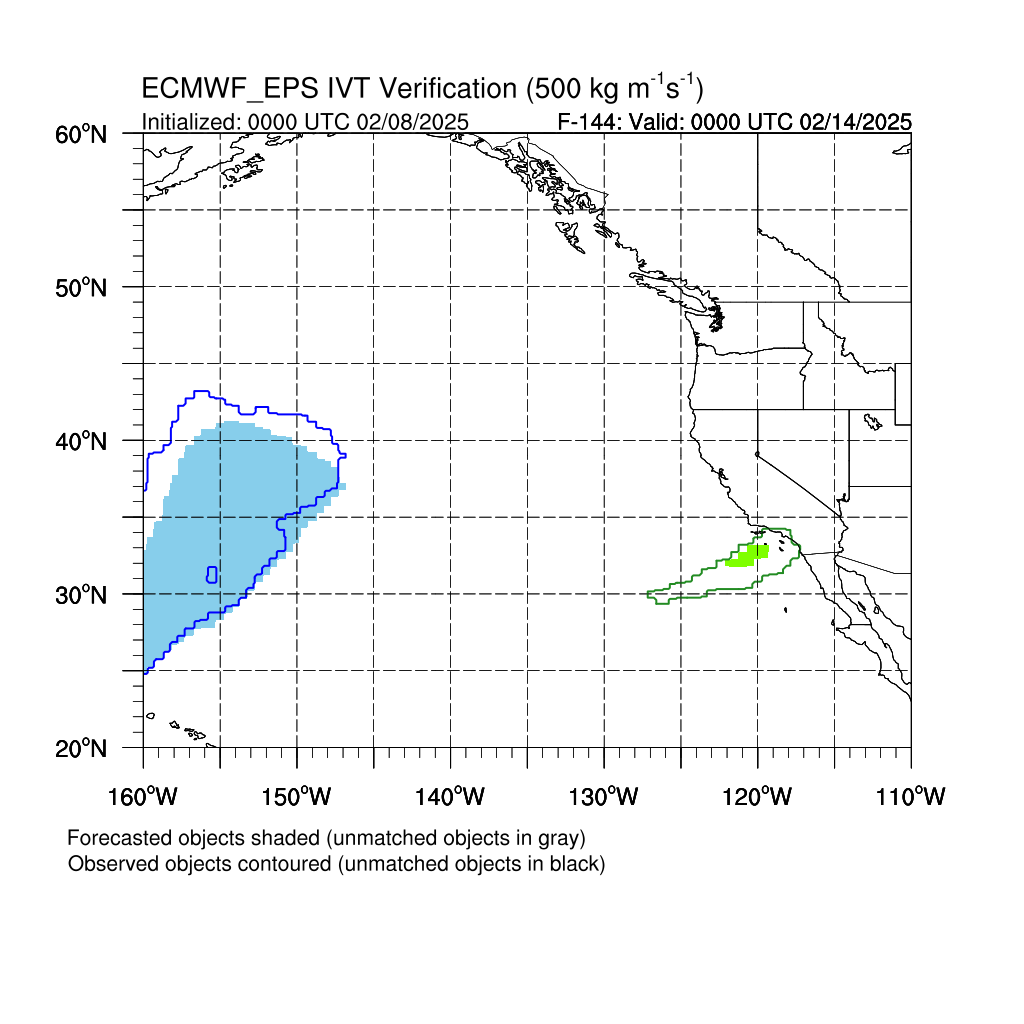 ECMWF_EPS IVT Verification (500 kg $m^{-1}s^{-1}$)

Initialized: 0000 UTC 02/08/2025

F-144: Valid: 0000 UTC 02/14/2025

60°N

50°N

40°N

30°N

20°N

160°W 150°W 140°W 130°W 120°W 110°W

Forecasted objects shaded (unmatched objects in gray)

Observed objects contoured (unmatched objects in black)